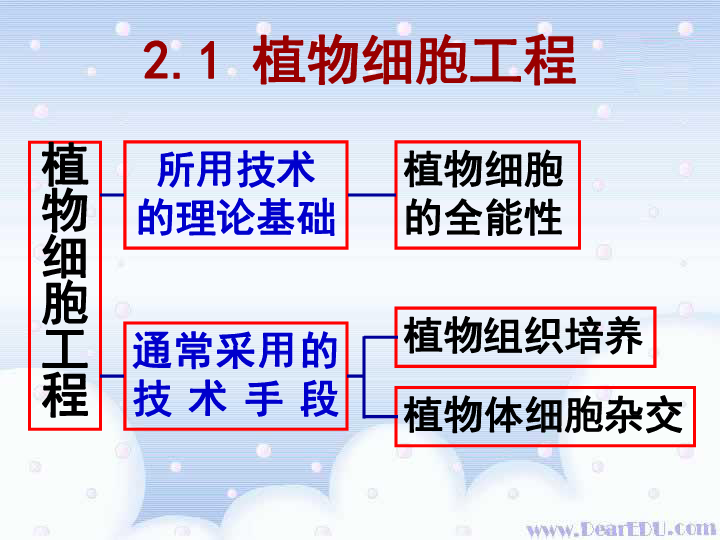 2.1 植物细胞工程

植物细胞工程

所用技术的理论基础

植物细胞的全能性

通常采用的技术手段

植物组织培养

植物体细胞杂交

www.DearEDU.com